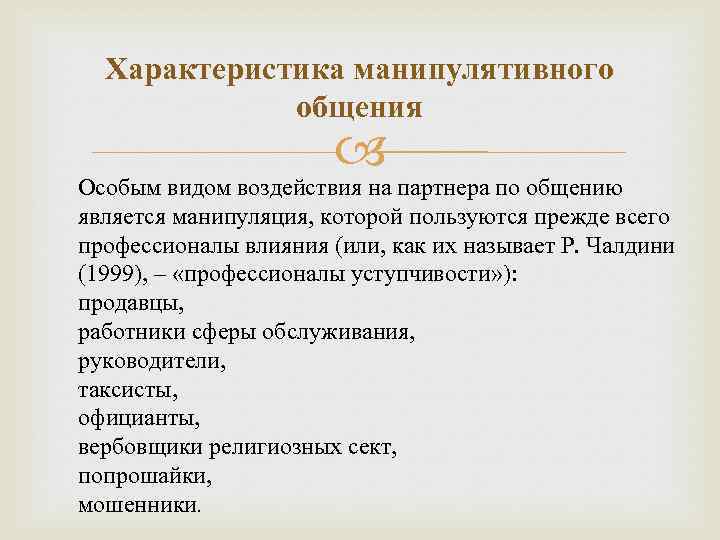 Характеристика манипулятивного общения

Особым видом воздействия на партнера по общению является манипуляция, которой пользуются прежде всего профессионалы влияния (или, как их называет Р. Чалдини (1999), – «профессионалы уступчивости»):
продавцы,
работники сферы обслуживания,
руководители,
таксисты,
официанты,
вербовщики религиозных сект,
попрошайки,
мошенники.